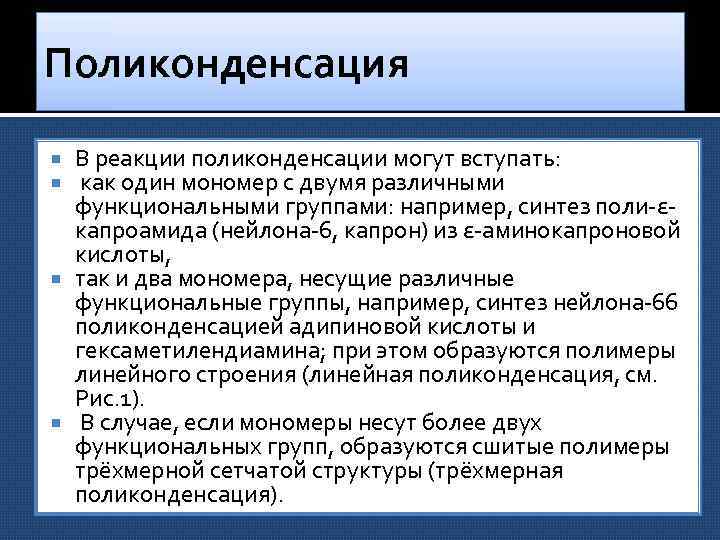 Поликонденсация

- В реакции поликонденсации могут вступать:
- как один мономер с двумя различными функциональными группами: например, синтез поли-ε-капроамида (нейлона-6, капрон) из ε-аминокапроновой кислоты,
- так и два мономера, несущие различные функциональные группы, например, синтез нейлона-66 поликонденсацией адипиновой кислоты и гексаметилендиамина; при этом образуются полимеры линейного строения (линейная поликонденсация, см. Рис.1).
- В случае, если мономеры несут более двух функциональных групп, образуются сшитые полимеры трёхмерной сетчатой структуры (трёхмерная поликонденсация).